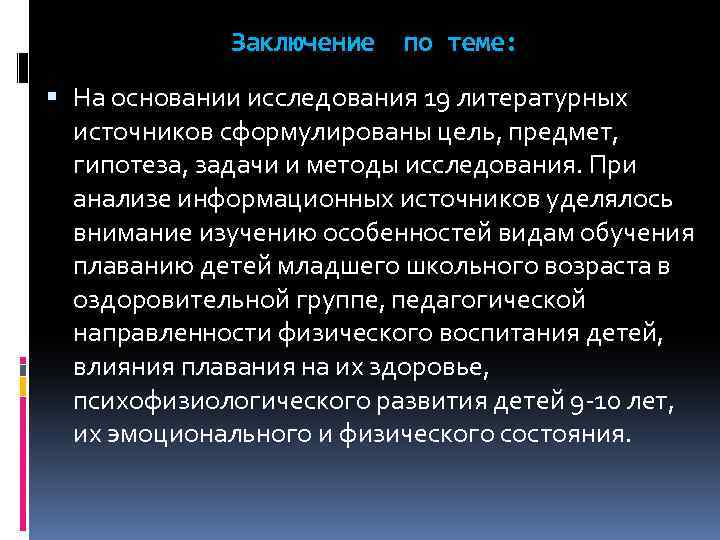 Заключение по теме:

На основании исследования 19 литературных источников сформулированы цель, предмет, гипотеза, задачи и методы исследования. При анализе информационных источников уделялось внимание изучению особенностей видам обучения плаванию детей младшего школьного возраста в оздоровительной группе, педагогической направленности физического воспитания детей, влияния плавания на их здоровье, психофизиологического развития детей 9-10 лет, их эмоционального и физического состояния.